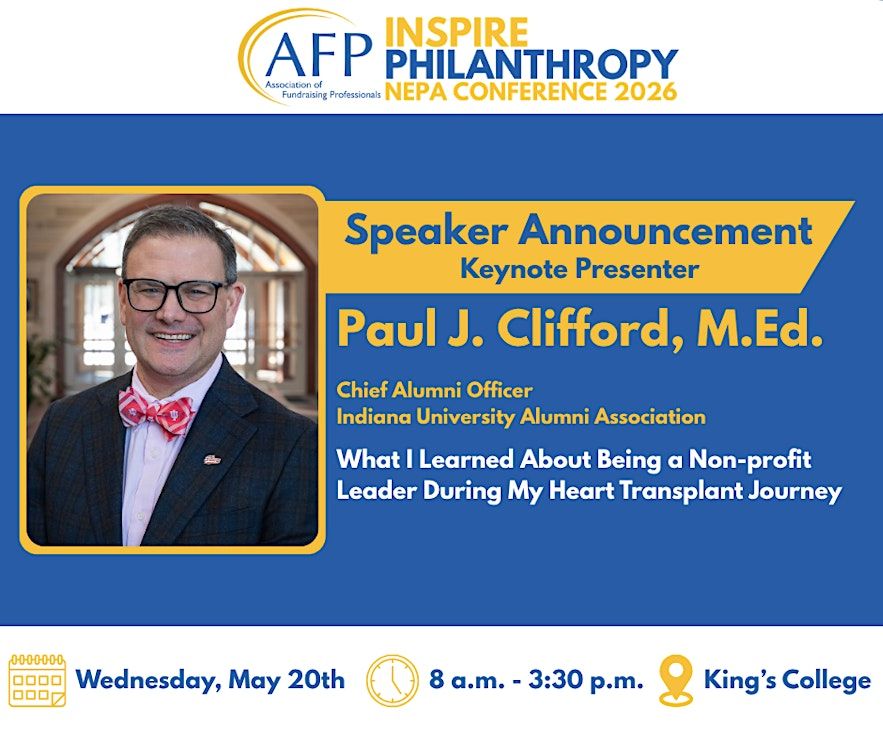 AFP
Association of Fundraising Professionals
INSPIRE PHILANTHROPY
NEPA CONFERENCE 2026

Speaker Announcement
Keynote Presenter

Paul J. Clifford, M.Ed.

Chief Alumni Officer
Indiana University Alumni Association

What I Learned About Being a Non-profit Leader During My Heart Transplant Journey

Wednesday, May 20th
8 a.m. - 3:30 p.m.
King's College